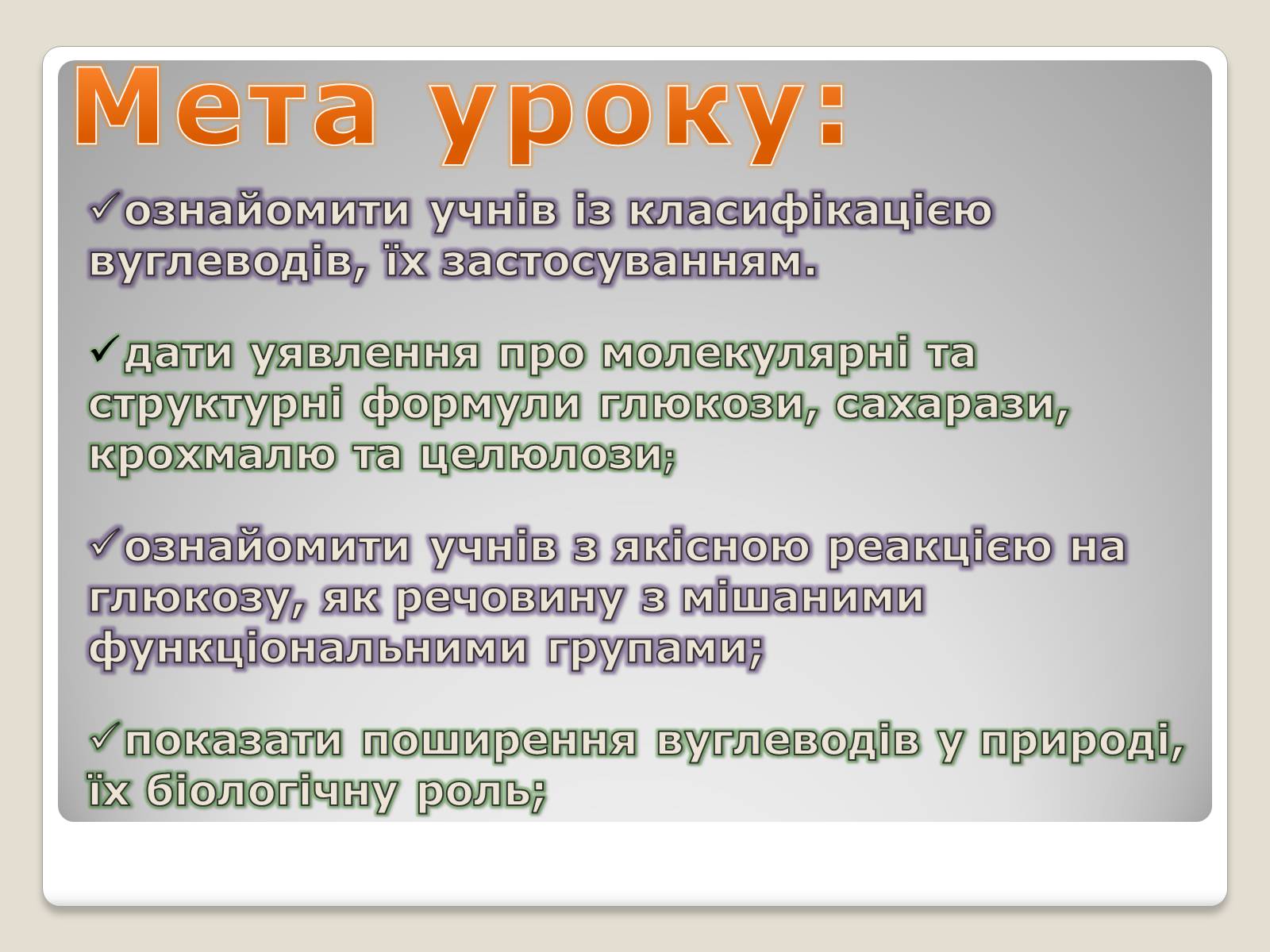 Мета уроку:

✓ознайомити учнів із класифікацією вуглеводів, їх застосуванням.

✓дати уявлення про молекулярні та структурні формули глюкози, сахарази, крохмалю та целюлози;

✓ознайомити учнів з якісною реакцією на глюкозу, як речовину з мішаними функціональними групами;

✓показати поширення вуглеводів у природі, їх біологічну роль;